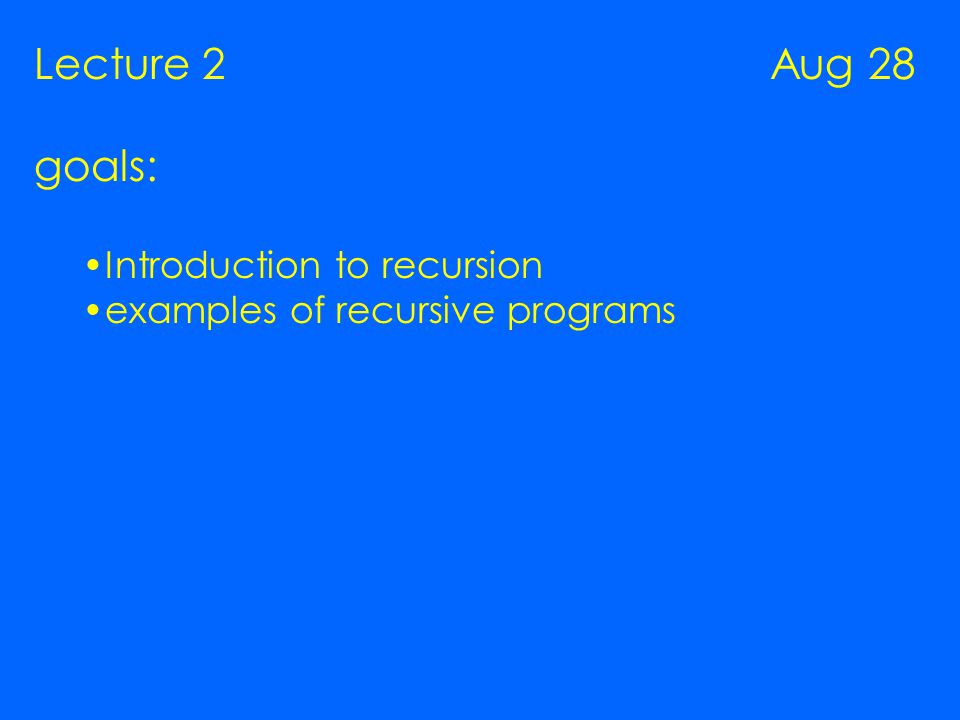 Lecture 2 Aug 28

goals:

•Introduction to recursion
•examples of recursive programs